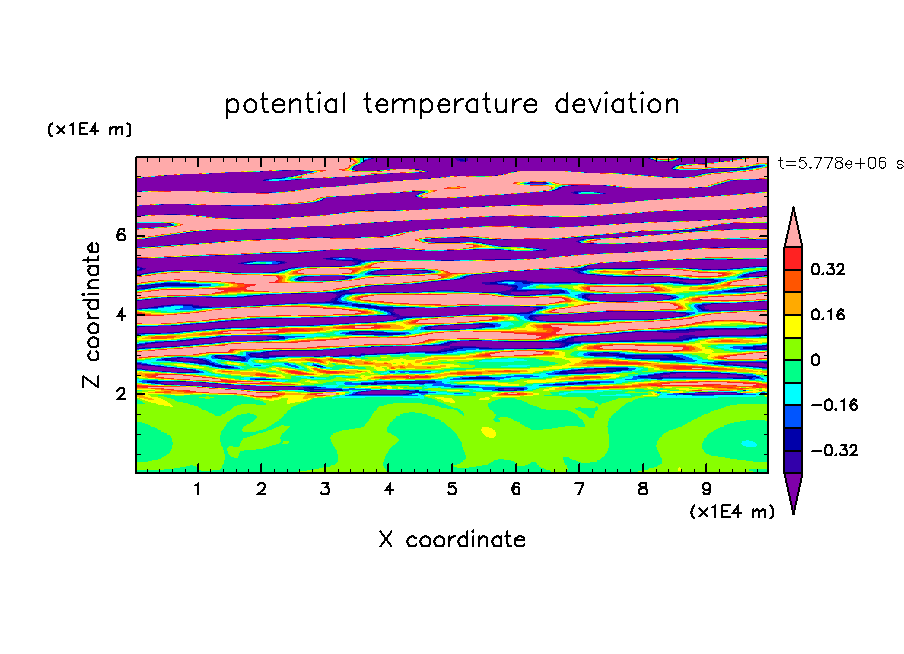 potential temperature deviation

(x1E4 m)

t=5.778e+06 s

Z coordinate

6
4
2

0.32
0.16
0
−0.16
−0.32

1 2 3 4 5 6 7 8 9

(x1E4 m)

X coordinate